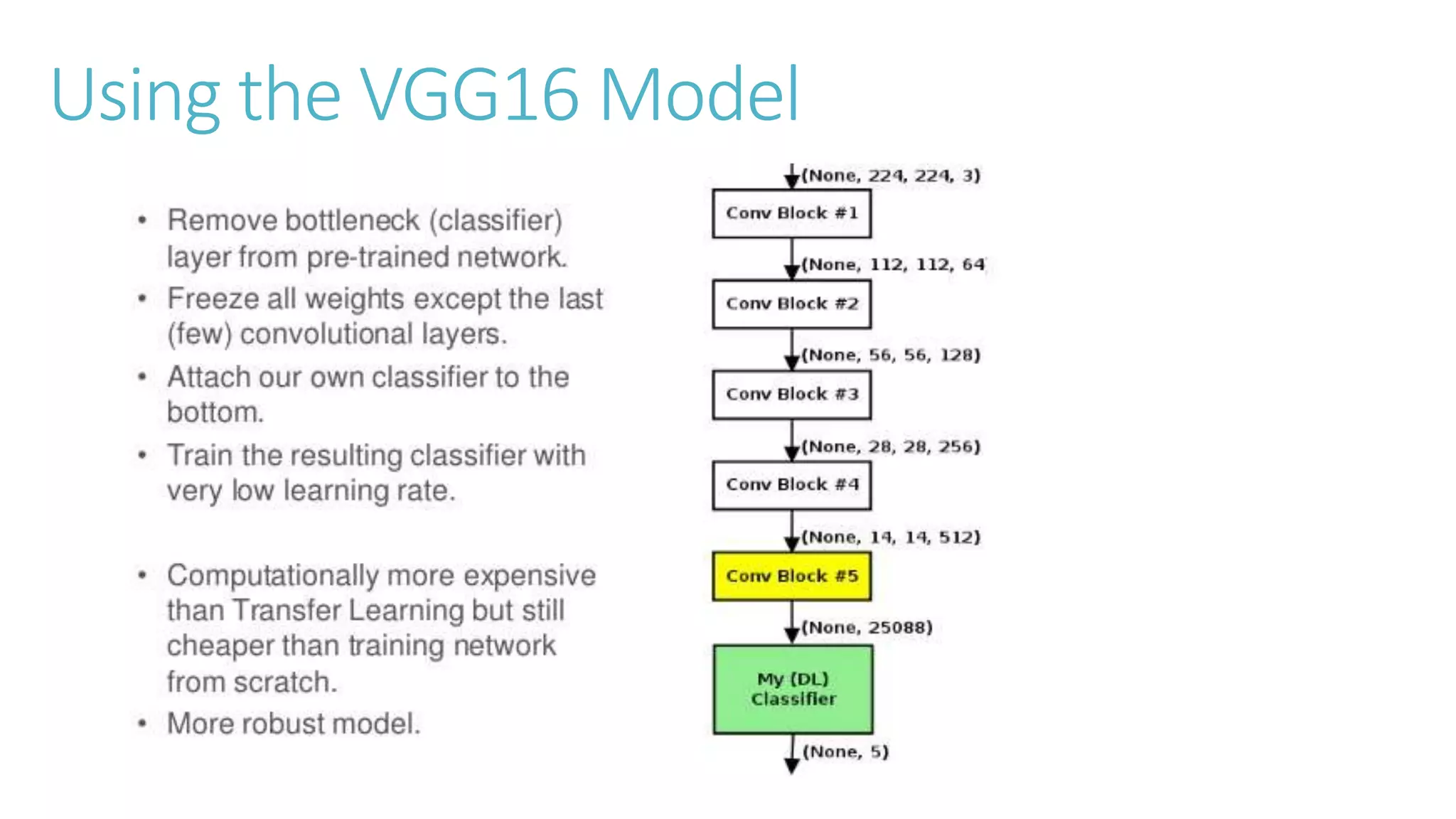 Using the VGG16 Model

• Remove bottleneck (classifier) layer from pre-trained network.
• Freeze all weights except the last (few) convolutional layers.
• Attach our own classifier to the bottom.
• Train the resulting classifier with very low learning rate.

• Computationally more expensive than Transfer Learning but still cheaper than training network from scratch.
• More robust model.

(None, 224, 224, 3)
Conv Block #1
(None, 112, 112, 64
Conv Block #2
(None, 56, 56, 128)
Conv Block #3
(None, 28, 28, 256)
Conv Block #4
(None, 14, 14, 512)
Conv Block #5
(None, 25088)
My (DL) Classifier
(None, 5)